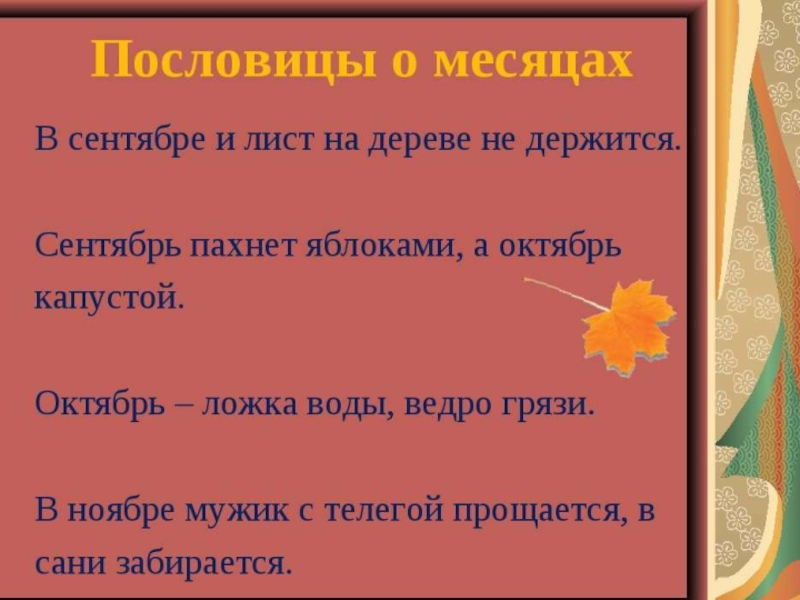 Пословицы о месяцах

В сентябре и лист на дереве не держится.

Сентябрь пахнет яблоками, а октябрь капустой.

Октябрь – ложка воды, ведро грязи.

В ноябре мужик с телегой прощается, в сани забирается.